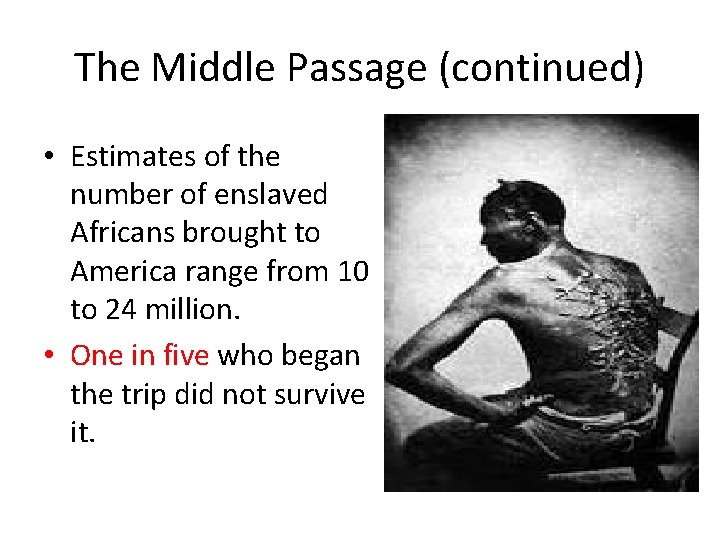 The Middle Passage (continued)

• Estimates of the number of enslaved Africans brought to America range from 10 to 24 million.

• One in five who began the trip did not survive it.